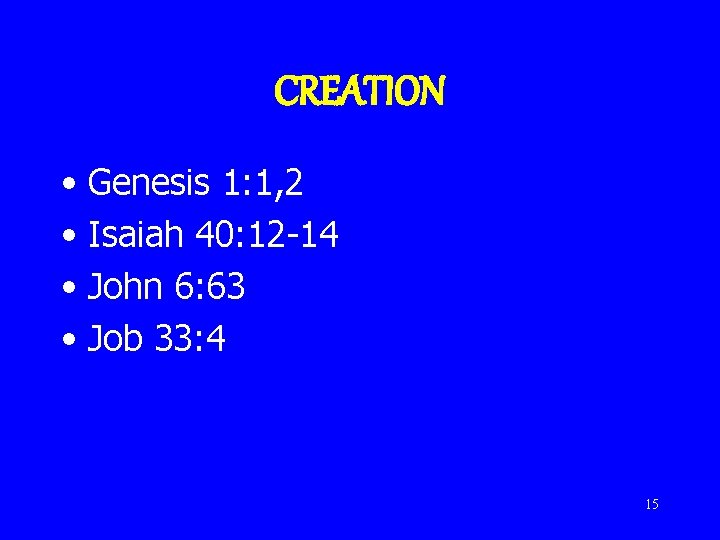 CREATION

• Genesis 1:1,2
• Isaiah 40:12-14
• John 6:63
• Job 33:4

15